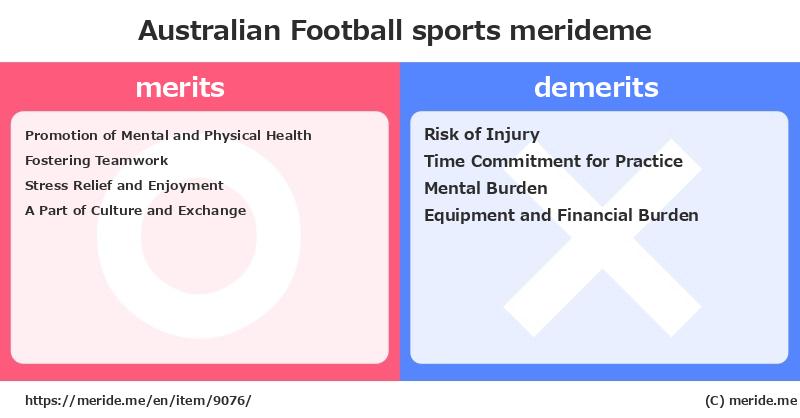 Australian Football sports merideme

merits

Promotion of Mental and Physical Health
Fostering Teamwork
Stress Relief and Enjoyment
A Part of Culture and Exchange

demerits

Risk of Injury
Time Commitment for Practice
Mental Burden
Equipment and Financial Burden

https://meride.me/en/item/9076/

(C) meride.me